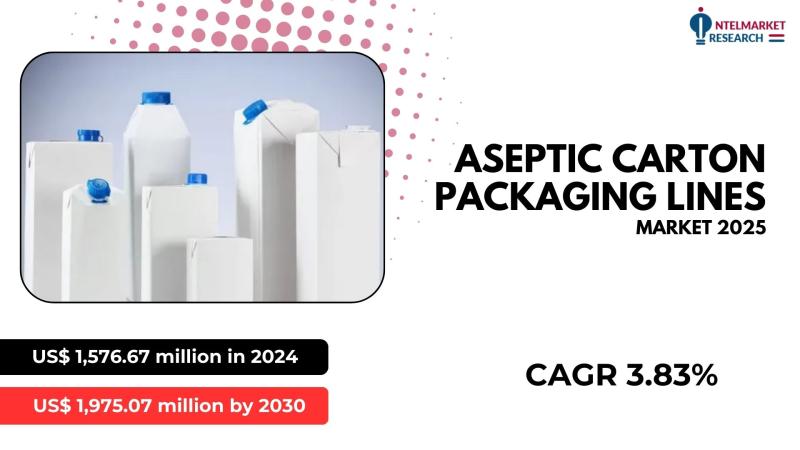 INTELMARKET RESEARCH

ASEPTIC CARTON PACKAGING LINES
MARKET 2025

US$ 1,576.67 million in 2024

US$ 1,975.07 million by 2030

CAGR 3.83%